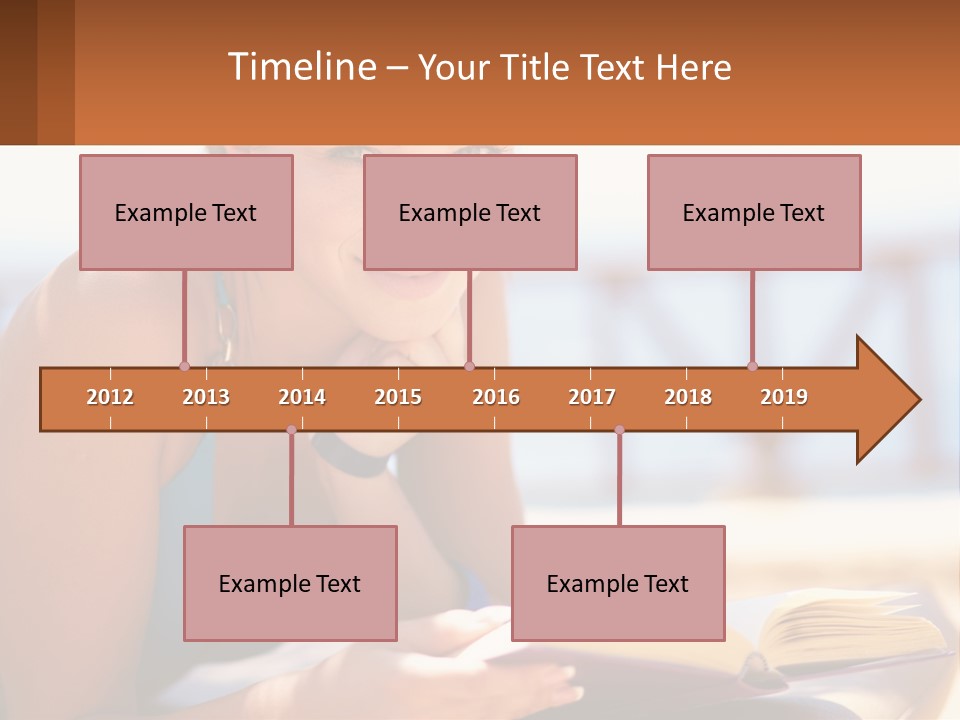 Timeline – Your Title Text Here

Example Text

Example Text

Example Text

2012 2013 2014 2015 2016 2017 2018 2019

Example Text

Example Text